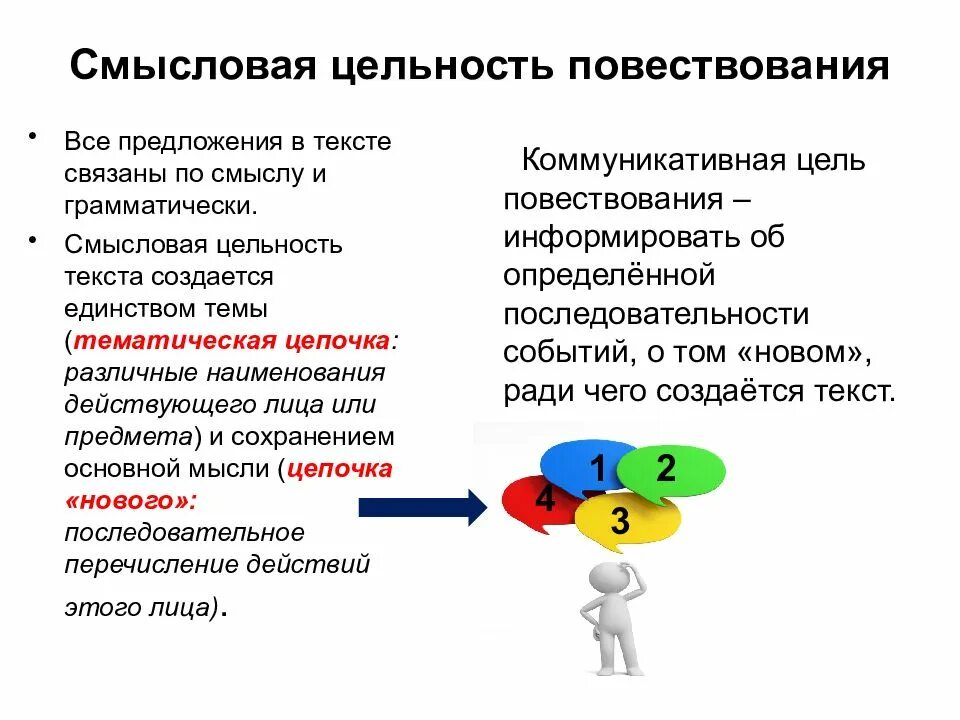 Смысловая цельность повествования

• Все предложения в тексте связаны по смыслу и грамматически.
• Смысловая цельность текста создается единством темы (тематическая цепочка: различные наименования действующего лица или предмета) и сохранением основной мысли (цепочка «нового»: последовательное перечисление действий этого лица).

Коммуникативная цель повествования – информировать об определённой последовательности событий, о том «новом», ради чего создаётся текст.

1
2
4
3